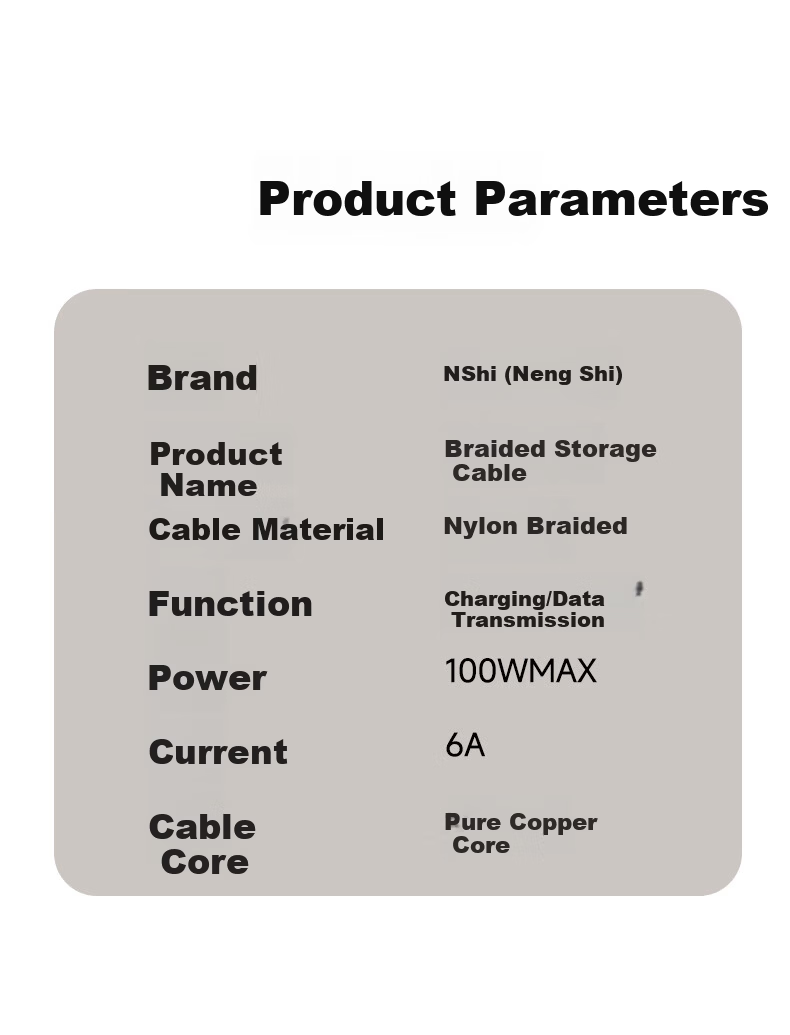 Product Parameters

Brand
NShi (Neng Shi)

Product Name
Braided Storage Cable

Cable Material
Nylon Braided

Function
Charging/Data Transmission

Power
100WMAX

Current
6A

Cable Core
Pure Copper Core